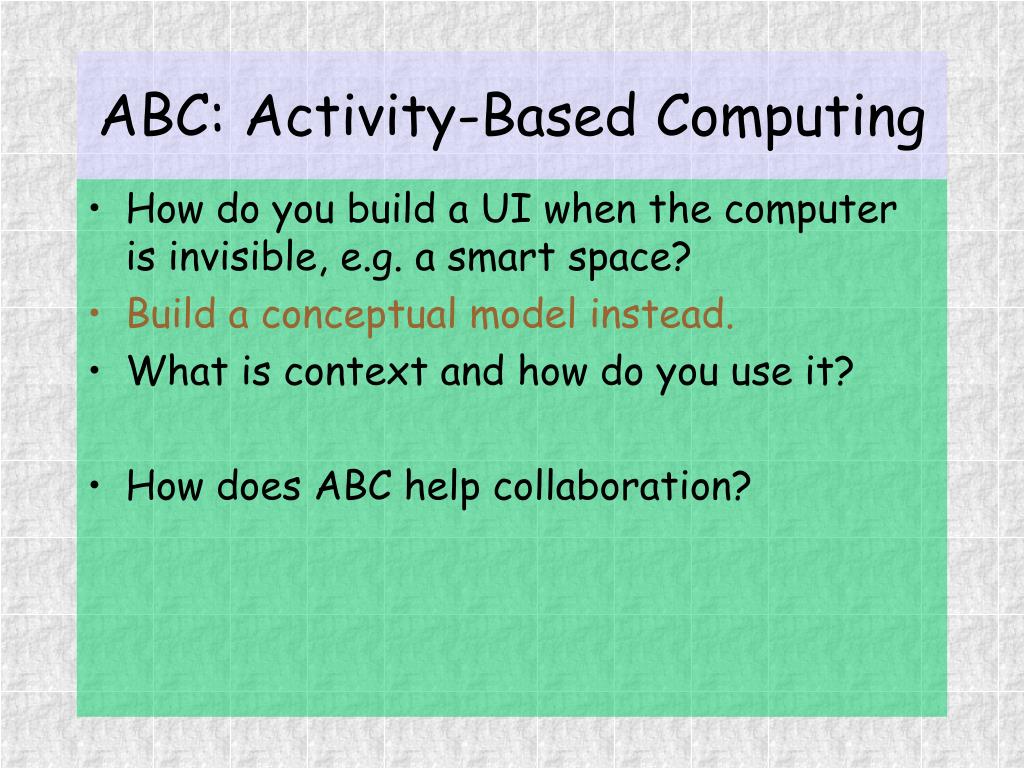 ABC: Activity-Based Computing

• How do you build a UI when the computer is invisible, e.g. a smart space?
• Build a conceptual model instead.
• What is context and how do you use it?

• How does ABC help collaboration?